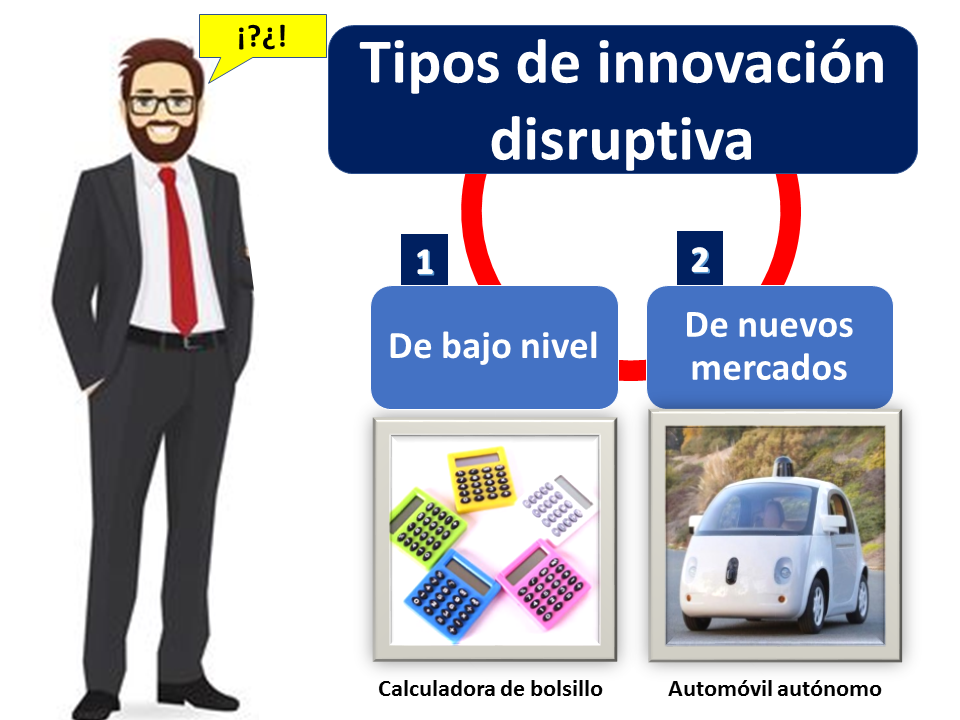 ¡?¿!

Tipos de innovación disruptiva

1

De bajo nivel

2

De nuevos mercados

Calculadora de bolsillo

Automóvil autónomo